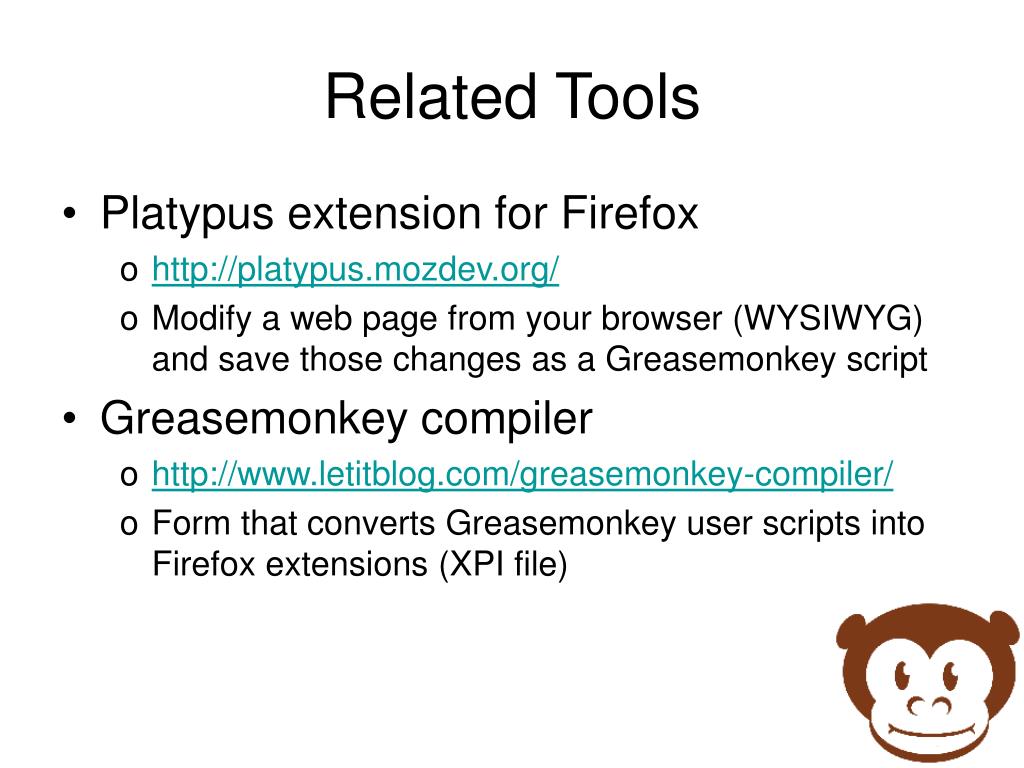 Related Tools

• Platypus extension for Firefox
o http://platypus.mozdev.org/
o Modify a web page from your browser (WYSIWYG) and save those changes as a Greasemonkey script

• Greasemonkey compiler
o http://www.letitblog.com/greasemonkey-compiler/
o Form that converts Greasemonkey user scripts into Firefox extensions (XPI file)